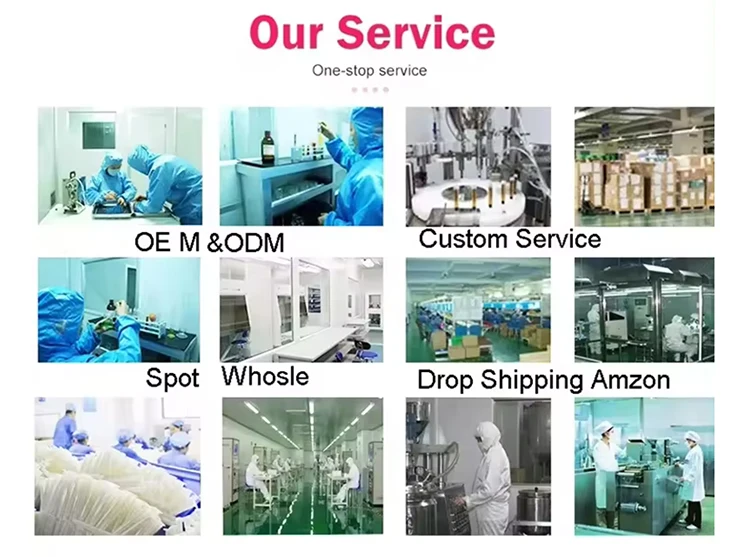 Our Service

One-stop service

OE M &ODM

Custom Service

Spot

Whosle

Drop Shipping Amzon